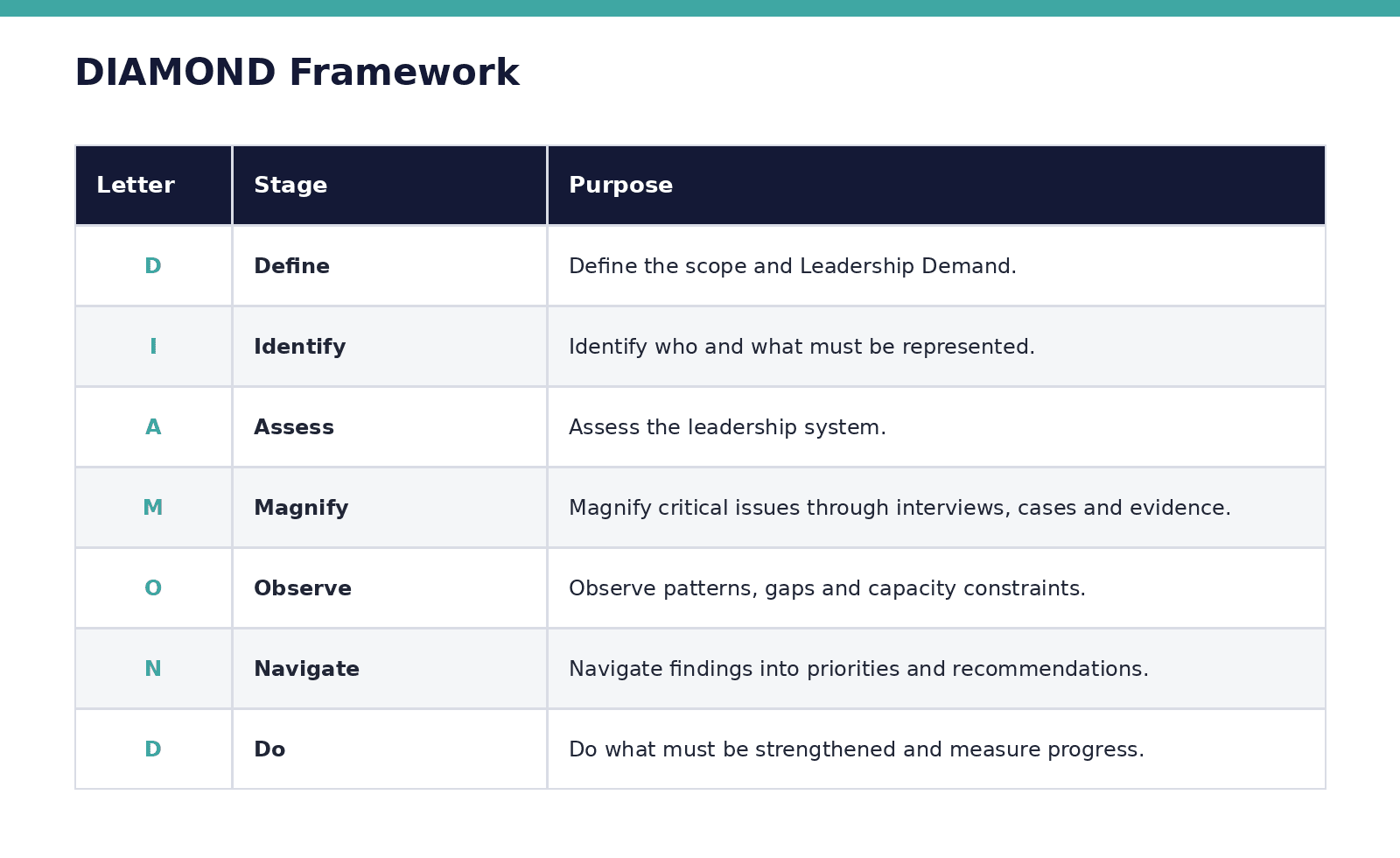 DIAMOND Framework

| Letter | Stage | Purpose |
|---|---|---|
| D | Define | Define the scope and Leadership Demand. |
| I | Identify | Identify who and what must be represented. |
| A | Assess | Assess the leadership system. |
| M | Magnify | Magnify critical issues through interviews, cases and evidence. |
| O | Observe | Observe patterns, gaps and capacity constraints. |
| N | Navigate | Navigate findings into priorities and recommendations. |
| D | Do | Do what must be strengthened and measure progress. |